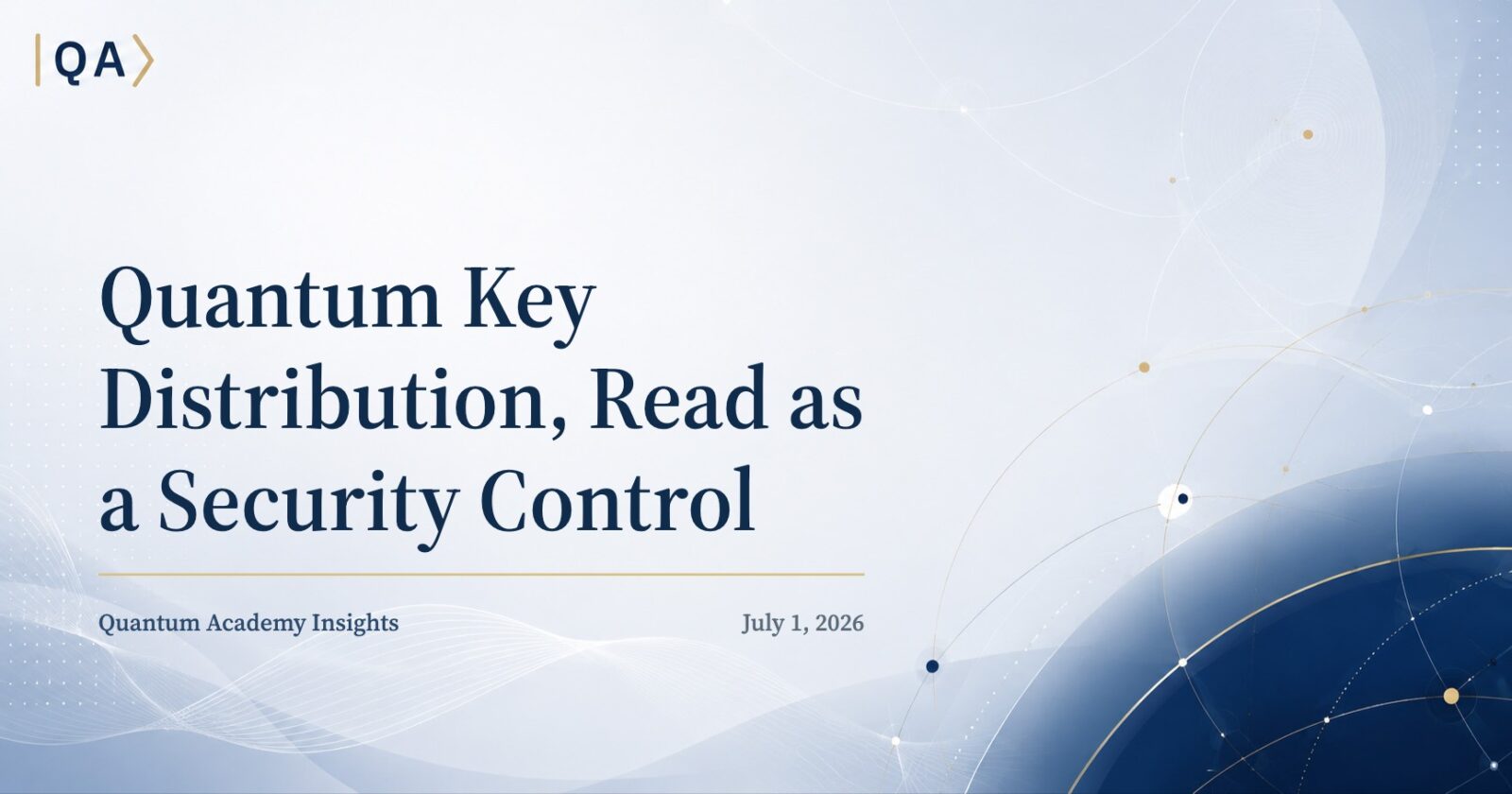 QA

Quantum Key Distribution, Read as a Security Control

Quantum Academy Insights

July 1, 2026